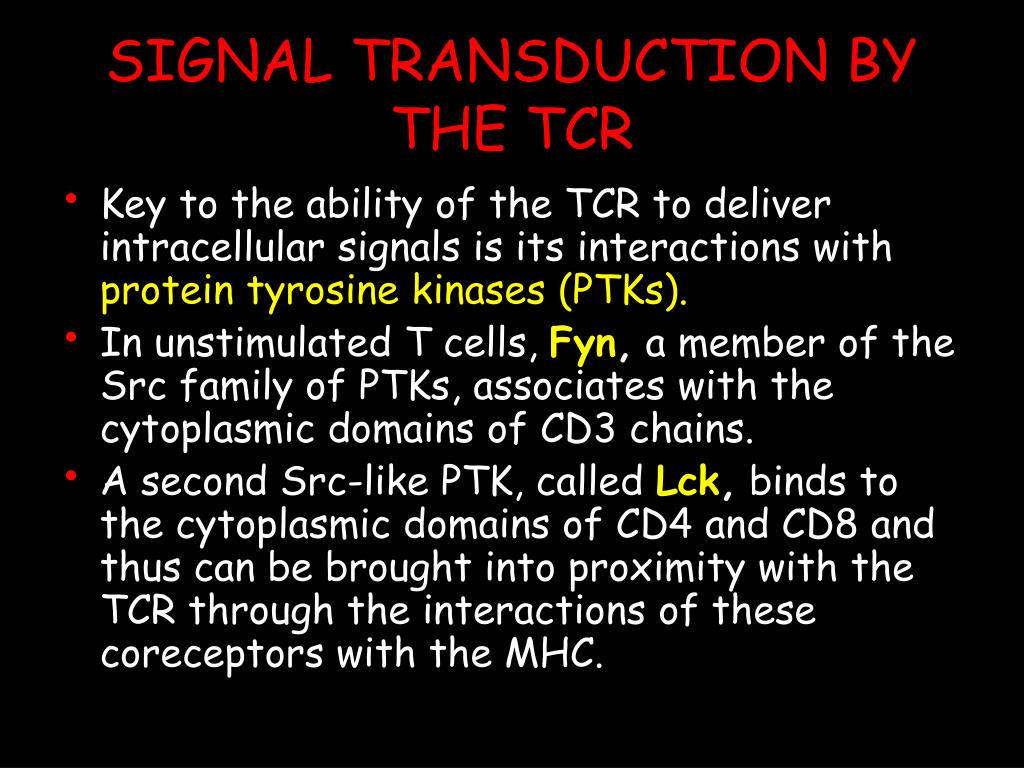 SIGNAL TRANSDUCTION BY THE TCR

• Key to the ability of the TCR to deliver intracellular signals is its interactions with protein tyrosine kinases (PTKs).

• In unstimulated T cells, Fyn, a member of the Src family of PTKs, associates with the cytoplasmic domains of CD3 chains.

• A second Src-like PTK, called Lck, binds to the cytoplasmic domains of CD4 and CD8 and thus can be brought into proximity with the TCR through the interactions of these coreceptors with the MHC.